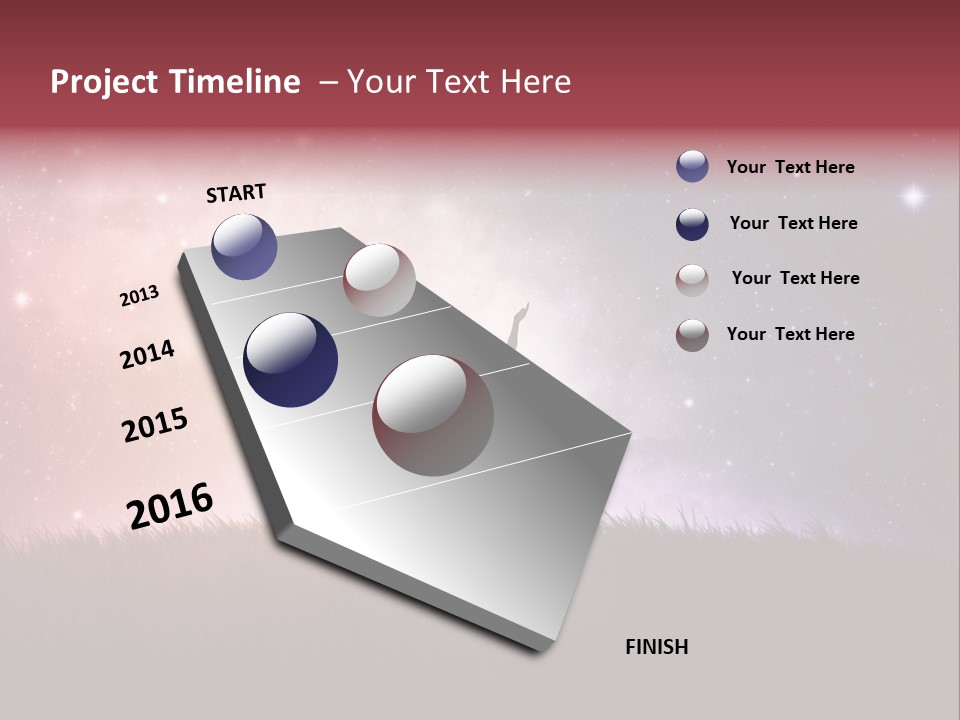 Project Timeline – Your Text Here

START

2013

2014

2015

2016

FINISH

Your Text Here

Your Text Here

Your Text Here

Your Text Here